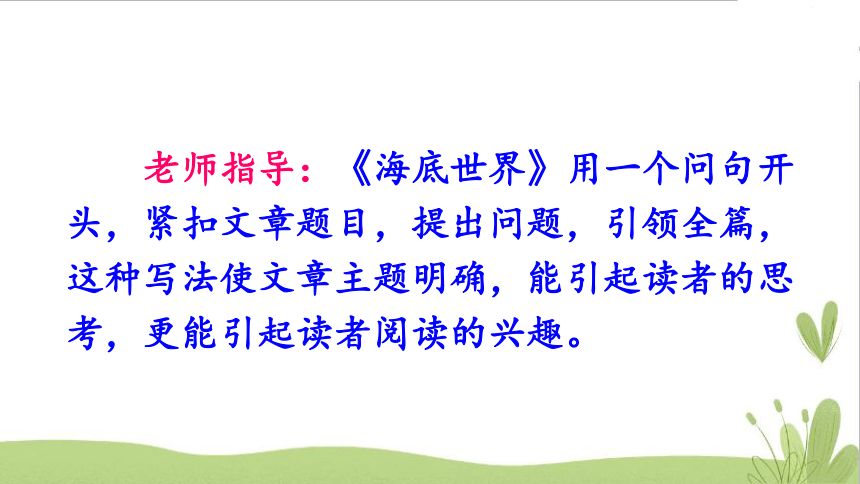 老师指导：《海底世界》用一个问句开头，紧扣文章题目，提出问题，引领全篇，这种写法使文章主题明确，能引起读者的思考，更能引起读者阅读的兴趣。